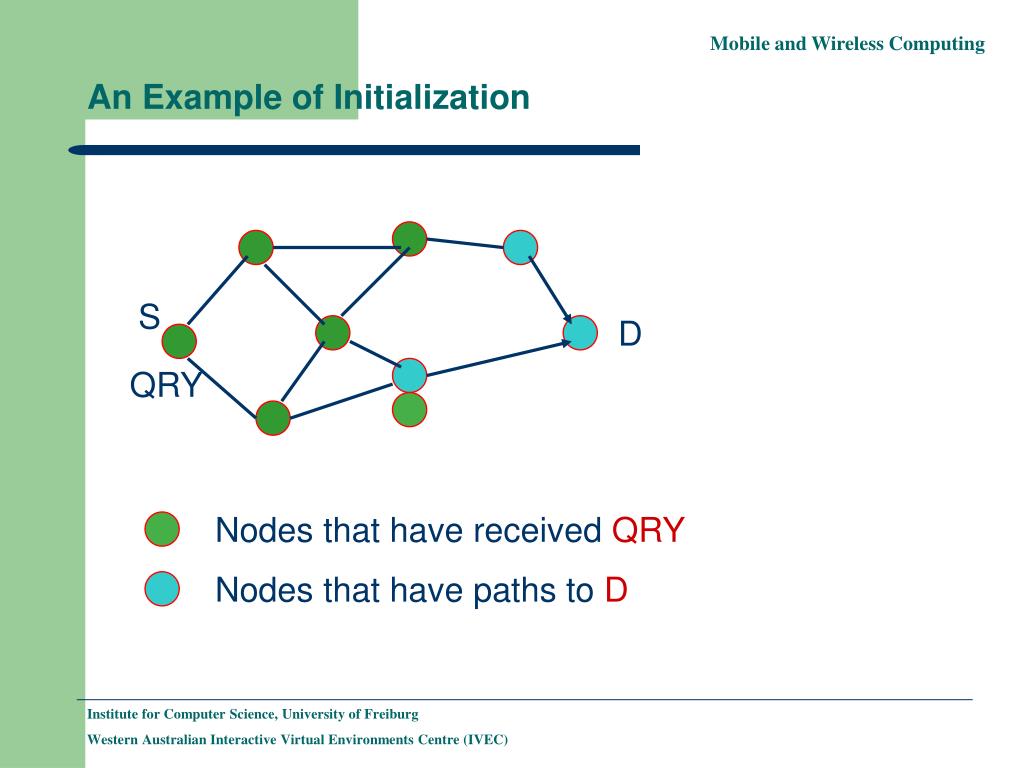 Mobile and Wireless Computing

An Example of Initialization

S

QRY

D

Nodes that have received QRY

Nodes that have paths to D

Institute for Computer Science, University of Freiburg

Western Australian Interactive Virtual Environments Centre (IVEC)